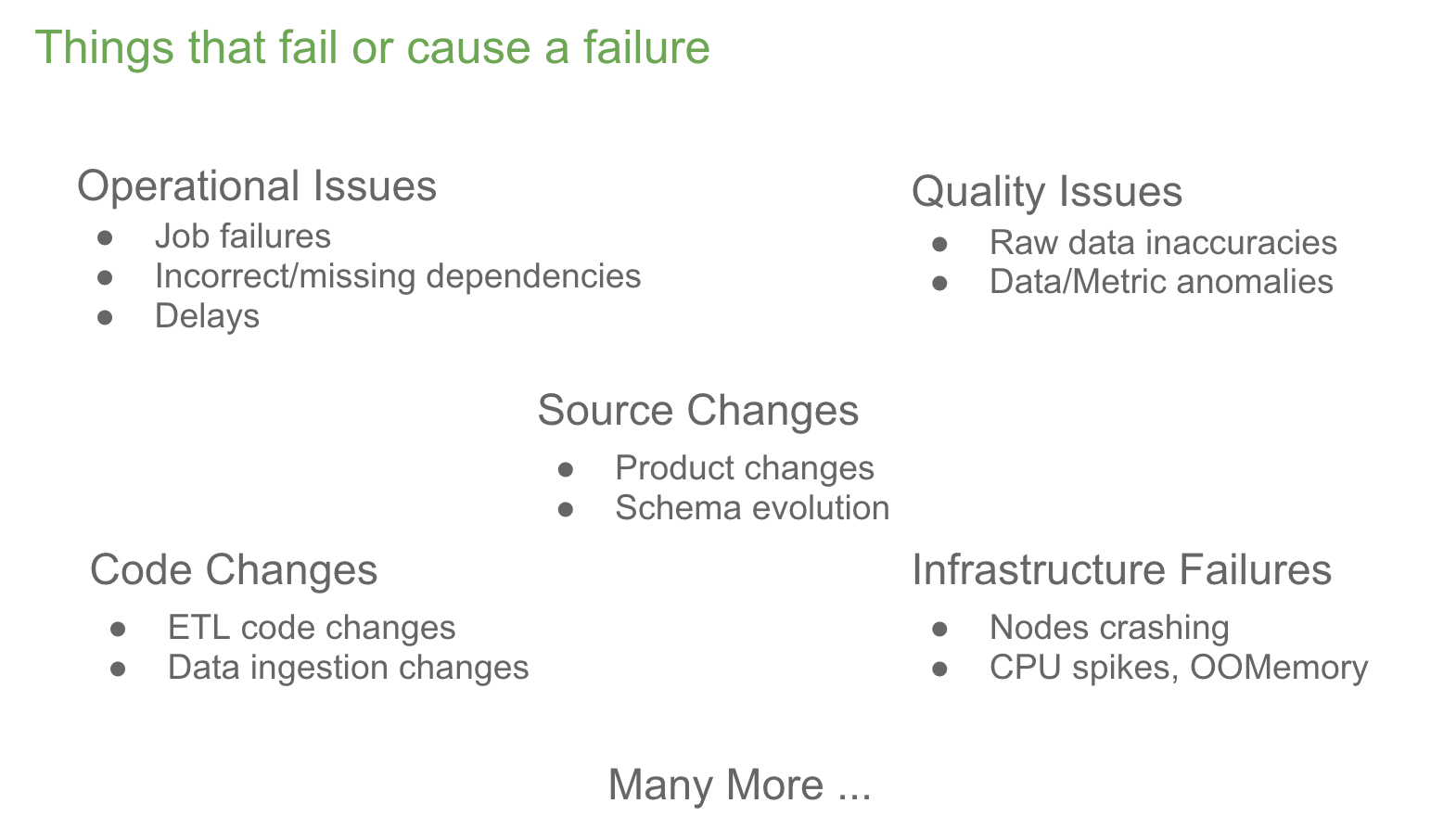 Things that fail or cause a failure

Operational Issues
● Job failures
● Incorrect/missing dependencies
● Delays

Quality Issues
● Raw data inaccuracies
● Data/Metric anomalies

Source Changes
● Product changes
● Schema evolution

Code Changes
● ETL code changes
● Data ingestion changes

Infrastructure Failures
● Nodes crashing
● CPU spikes, OOMemory

Many More ...